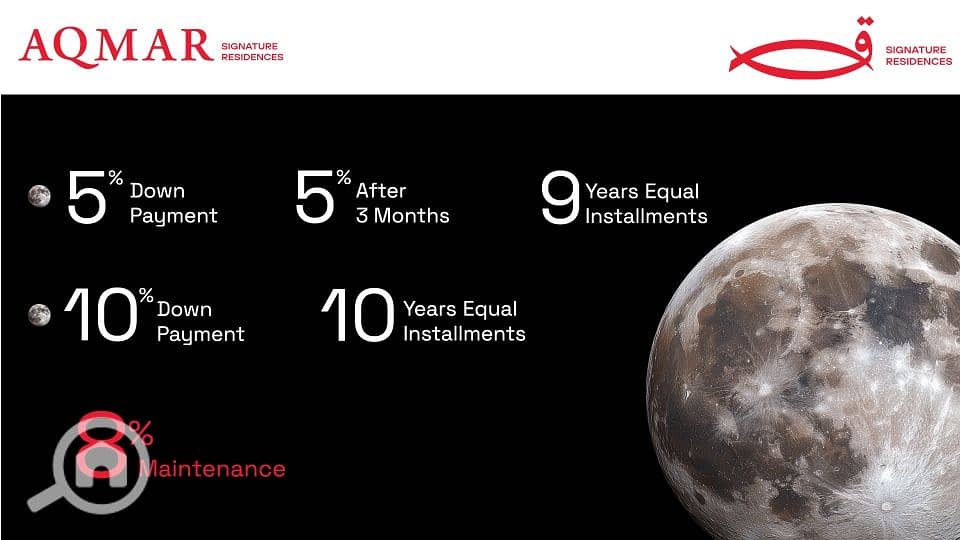 AQMAR SIGNATURE RESIDENCES

ق SIGNATURE RESIDENCES

5% Down Payment

5% After 3 Months

9 Years Equal Installments

10% Down Payment

10 Years Equal Installments

8% Maintenance